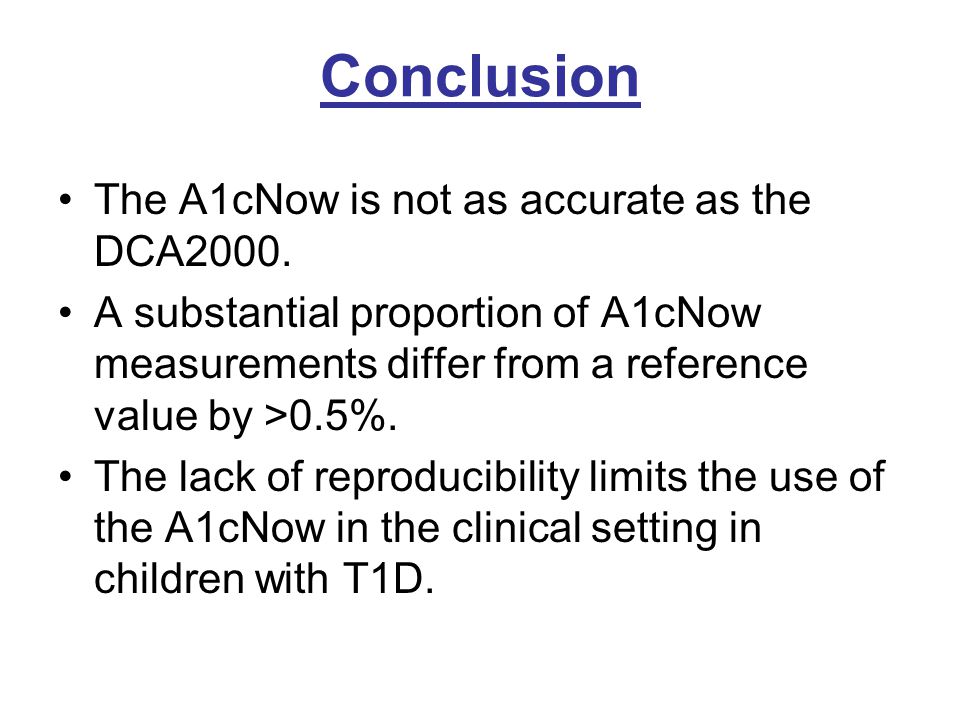 Conclusion

• The A1cNow is not as accurate as the DCA2000.
• A substantial proportion of A1cNow measurements differ from a reference value by >0.5%.
• The lack of reproducibility limits the use of the A1cNow in the clinical setting in children with T1D.